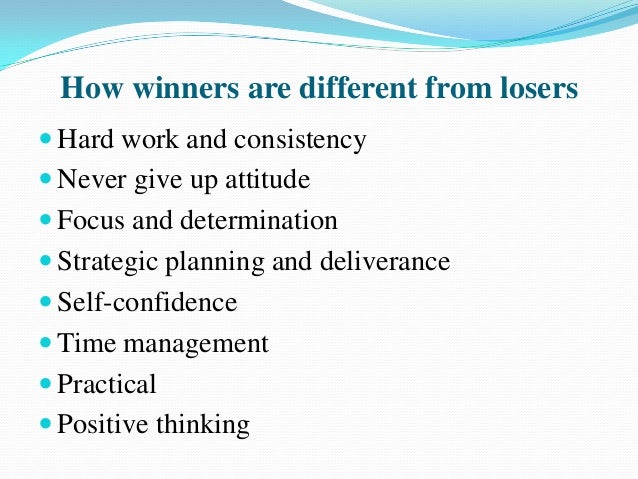 How winners are different from losers

- Hard work and consistency
- Never give up attitude
- Focus and determination
- Strategic planning and deliverance
- Self-confidence
- Time management
- Practical
- Positive thinking